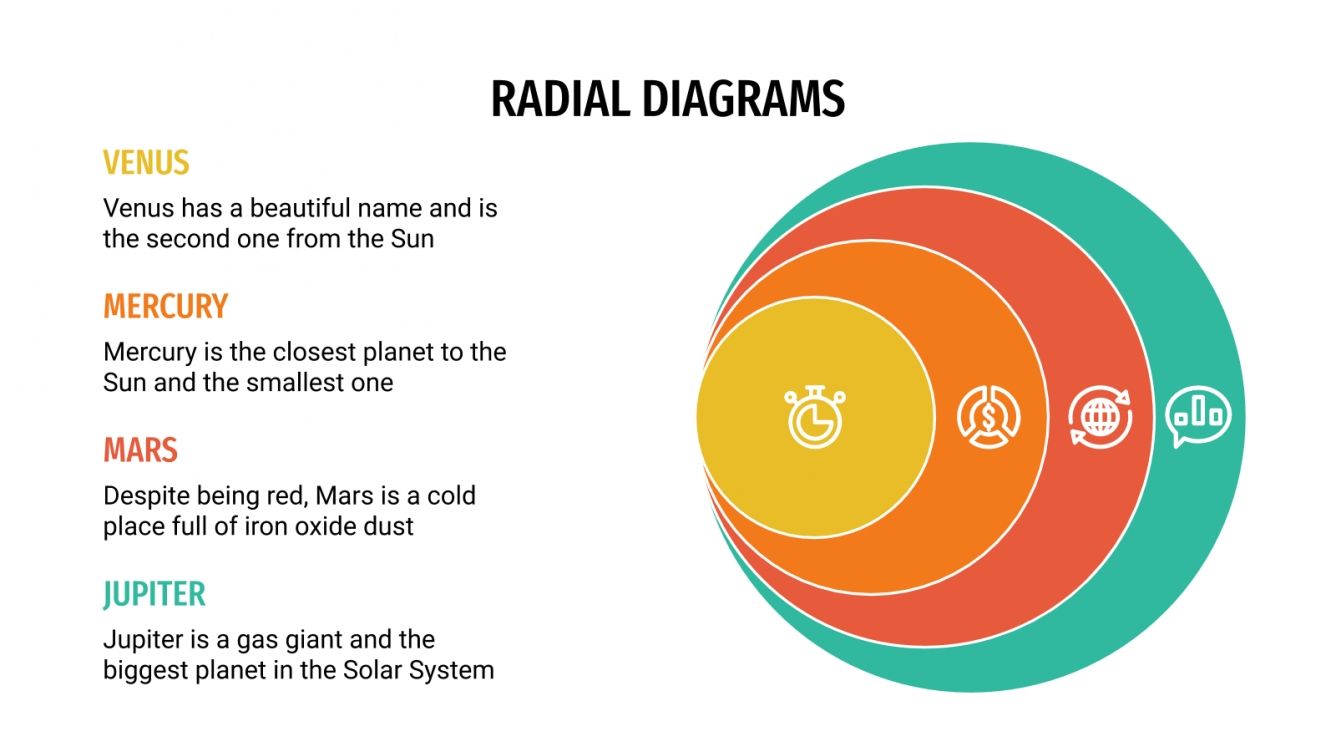 RADIAL DIAGRAMS

VENUS

Venus has a beautiful name and is the second one from the Sun

MERCURY

Mercury is the closest planet to the Sun and the smallest one

MARS

Despite being red, Mars is a cold place full of iron oxide dust

JUPITER

Jupiter is a gas giant and the biggest planet in the Solar System